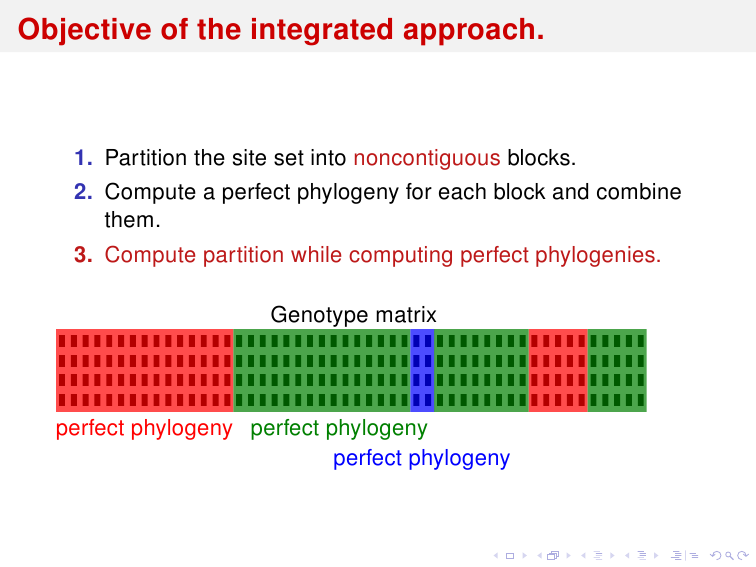 Objective of the integrated approach.

1. Partition the site set into noncontiguous blocks.
2. Compute a perfect phylogeny for each block and combine them.
3. Compute partition while computing perfect phylogenies.

Genotype matrix

perfect phylogeny perfect phylogeny
perfect phylogeny